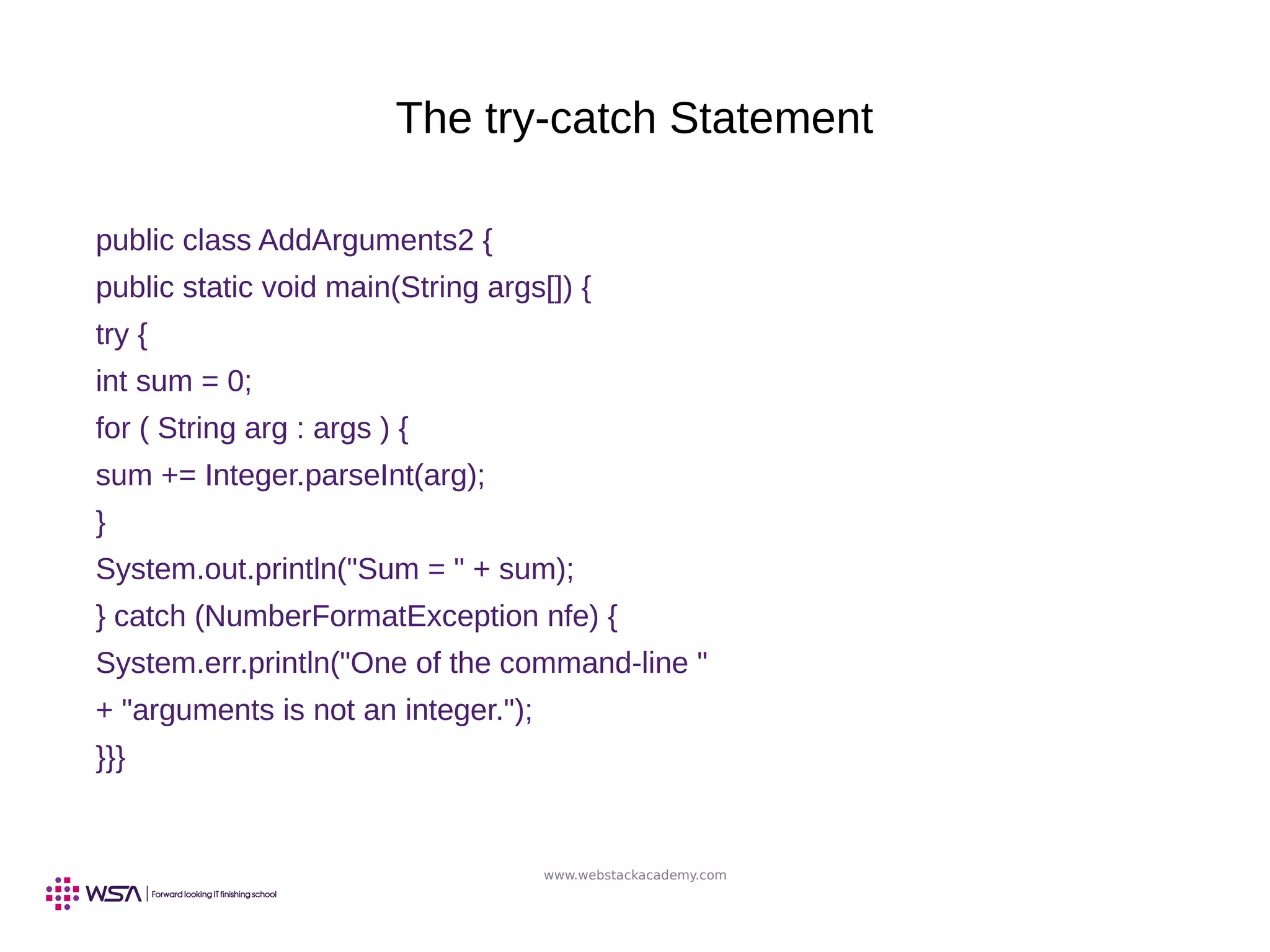 The try-catch Statement

public class AddArguments2 {
public static void main(String args[]) {
try {
int sum = 0;
for ( String arg : args ) {
sum += Integer.parseInt(arg);
}
System.out.println("Sum = " + sum);
} catch (NumberFormatException nfe) {
System.err.println("One of the command-line "
+ "arguments is not an integer.");
}}}

www.webstackacademy.com

WSA | Forward looking IT finishing school